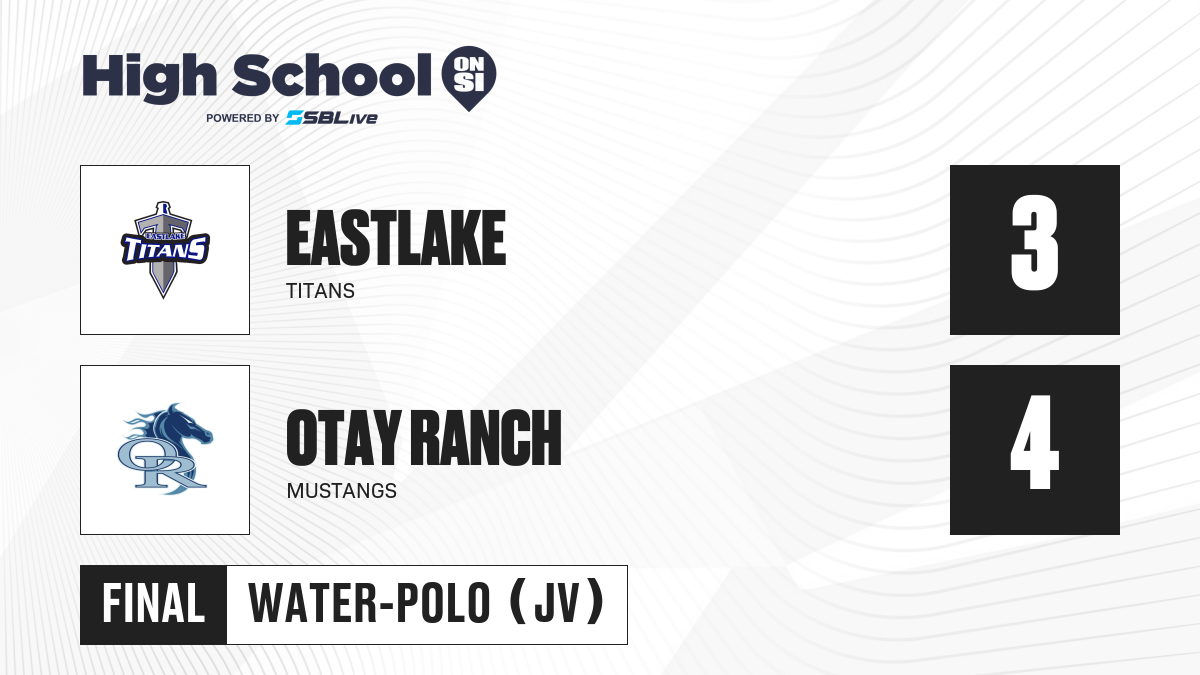 High School ON SI
POWERED BY SBLive

EASTLAKE TITANS

EASTLAKE
TITANS

3

OR

OTAY RANCH
MUSTANGS

4

FINAL WATER-POLO (JV)